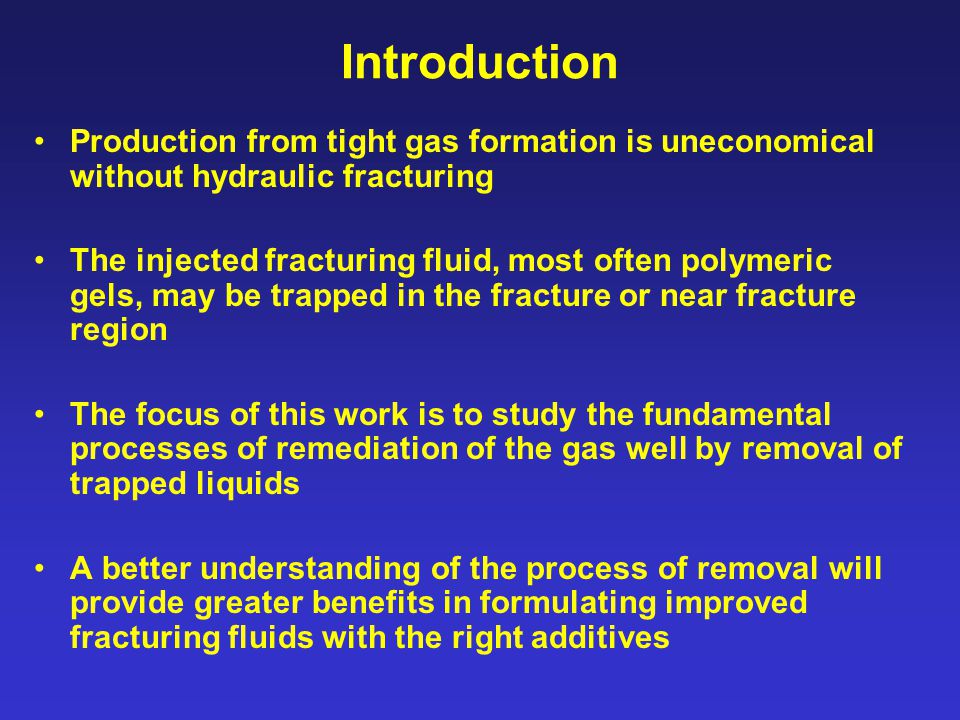 Introduction

• Production from tight gas formation is uneconomical without hydraulic fracturing

• The injected fracturing fluid, most often polymeric gels, may be trapped in the fracture or near fracture region

• The focus of this work is to study the fundamental processes of remediation of the gas well by removal of trapped liquids

• A better understanding of the process of removal will provide greater benefits in formulating improved fracturing fluids with the right additives